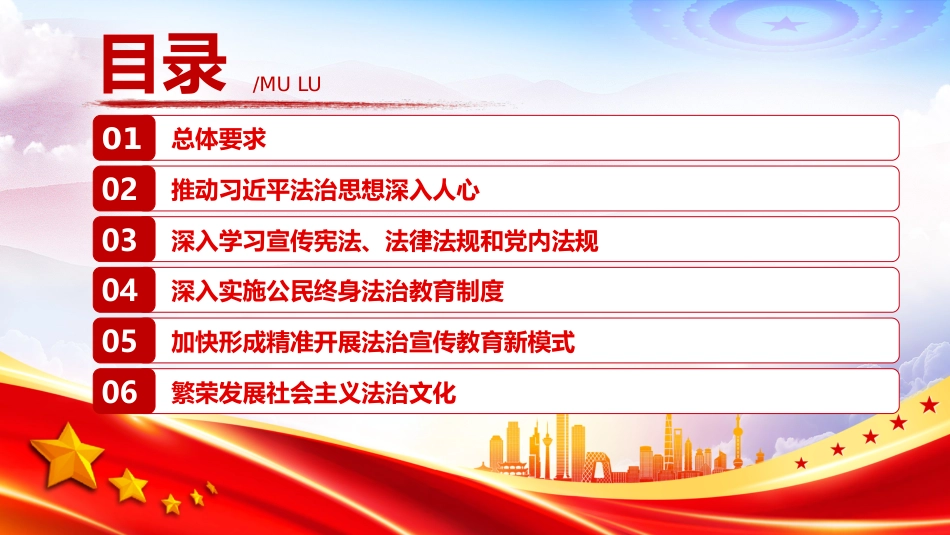 目录 /MU LU

01 总体要求

02 推动习近平法治思想深入人心

03 深入学习宣传宪法、法律法规和党内法规

04 深入实施公民终身法治教育制度

05 加快形成精准开展法治宣传教育新模式

06 繁荣发展社会主义法治文化